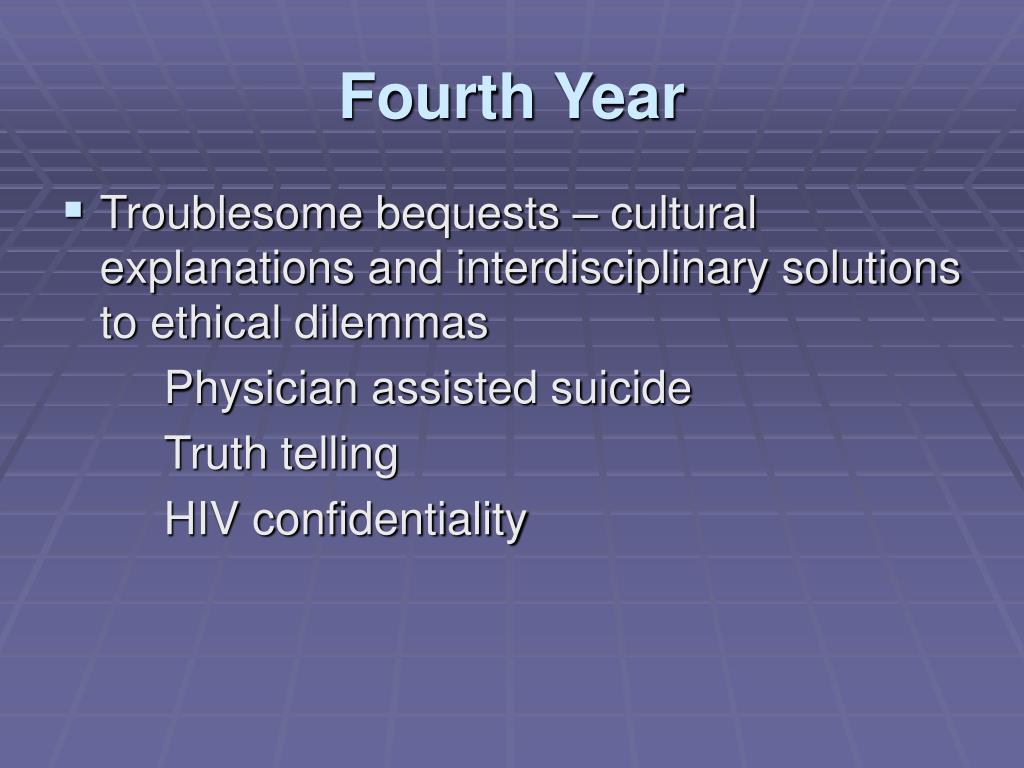 Fourth Year

▪ Troublesome bequests – cultural explanations and interdisciplinary solutions to ethical dilemmas

Physician assisted suicide

Truth telling

HIV confidentiality